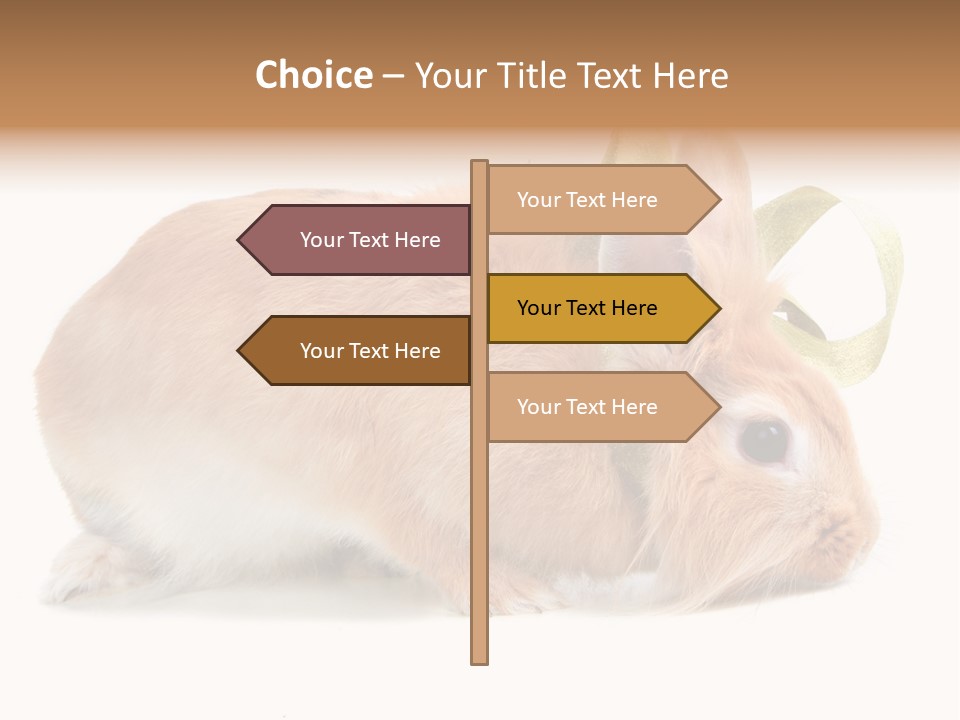 Choice – Your Title Text Here

Your Text Here

Your Text Here

Your Text Here

Your Text Here

Your Text Here